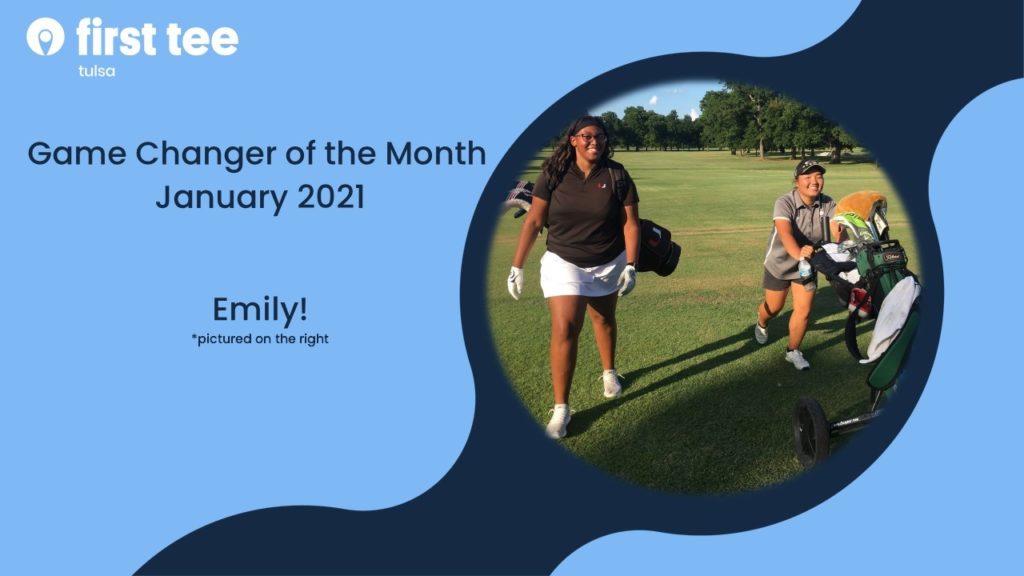 first tee
tulsa

Game Changer of the Month
January 2021

Emily!
*pictured on the right